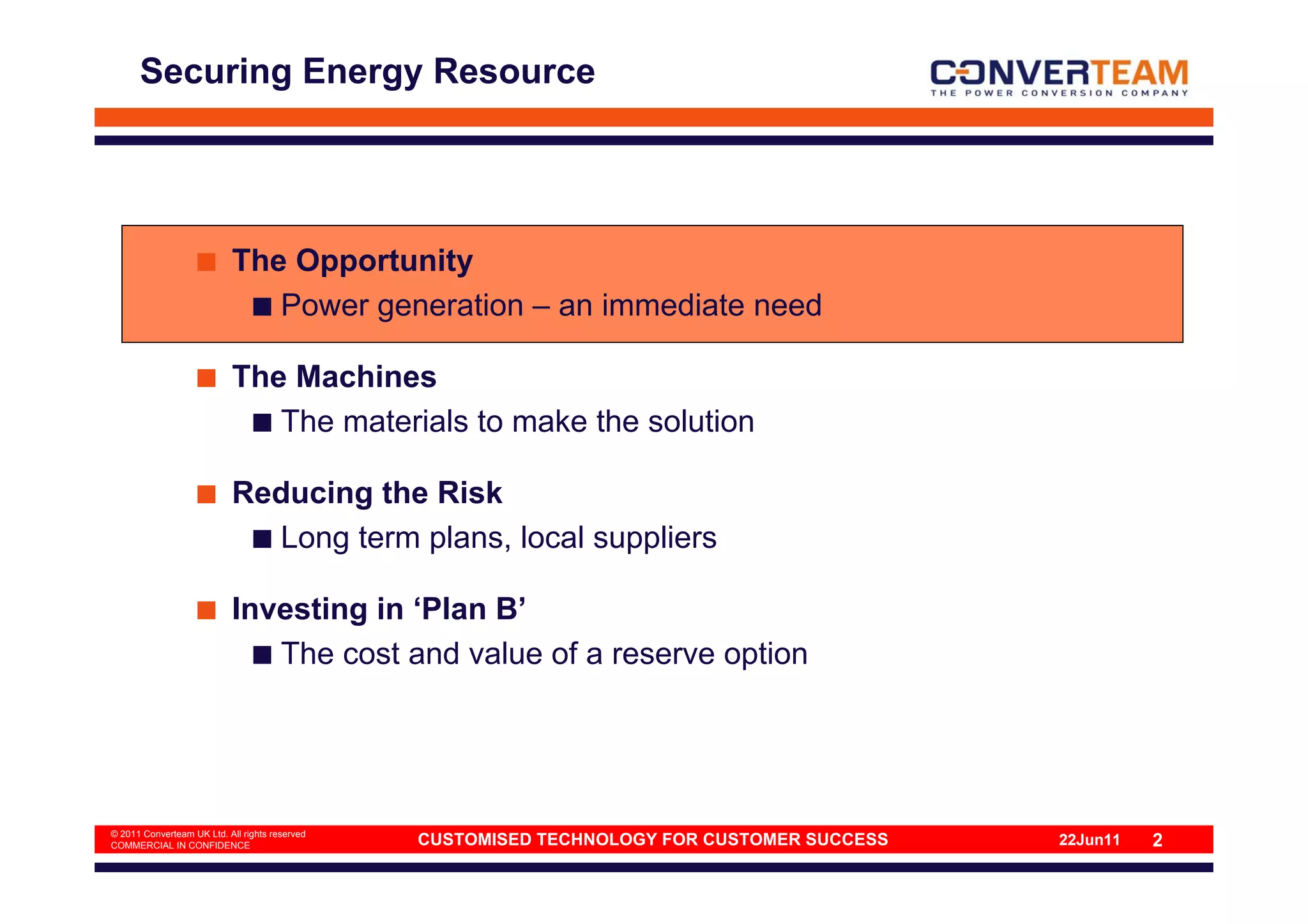 Securing Energy Resource

CONVERTEAM
THE POWER CONVERSION COMPANY

■ The Opportunity
■ Power generation – an immediate need

■ The Machines
■ The materials to make the solution

■ Reducing the Risk
■ Long term plans, local suppliers

■ Investing in ‘Plan B’
■ The cost and value of a reserve option

© 2011 Converteam UK Ltd. All rights reserved
COMMERCIAL IN CONFIDENCE

CUSTOMISED TECHNOLOGY FOR CUSTOMER SUCCESS

22Jun11 2